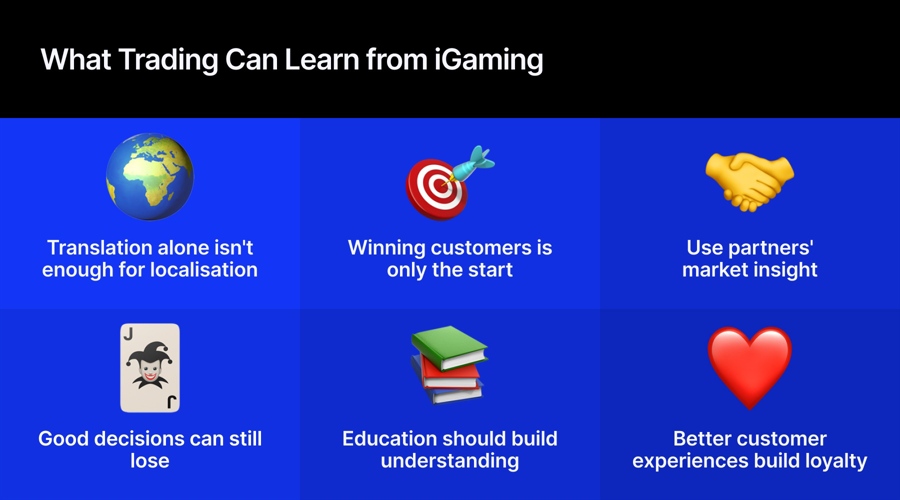 What Trading Can Learn from iGaming

Translation alone isn't enough for localisation

Winning customers is only the start

Use partners' market insight

J
J

Good decisions can still lose

Education should build understanding

Better customer experiences build loyalty